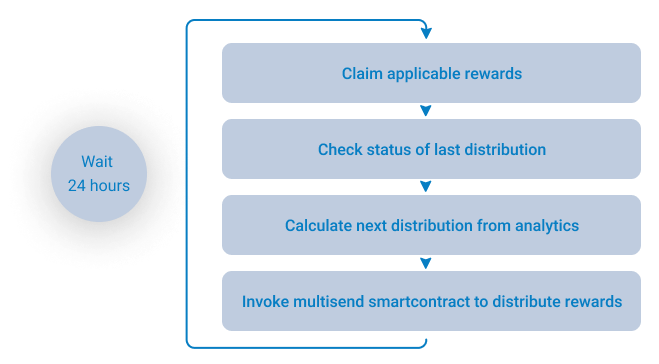 Wait
24 hours

Claim applicable rewards

Check status of last distribution

Calculate next distribution from analytics

Invoke multisend smartcontract to distribute rewards